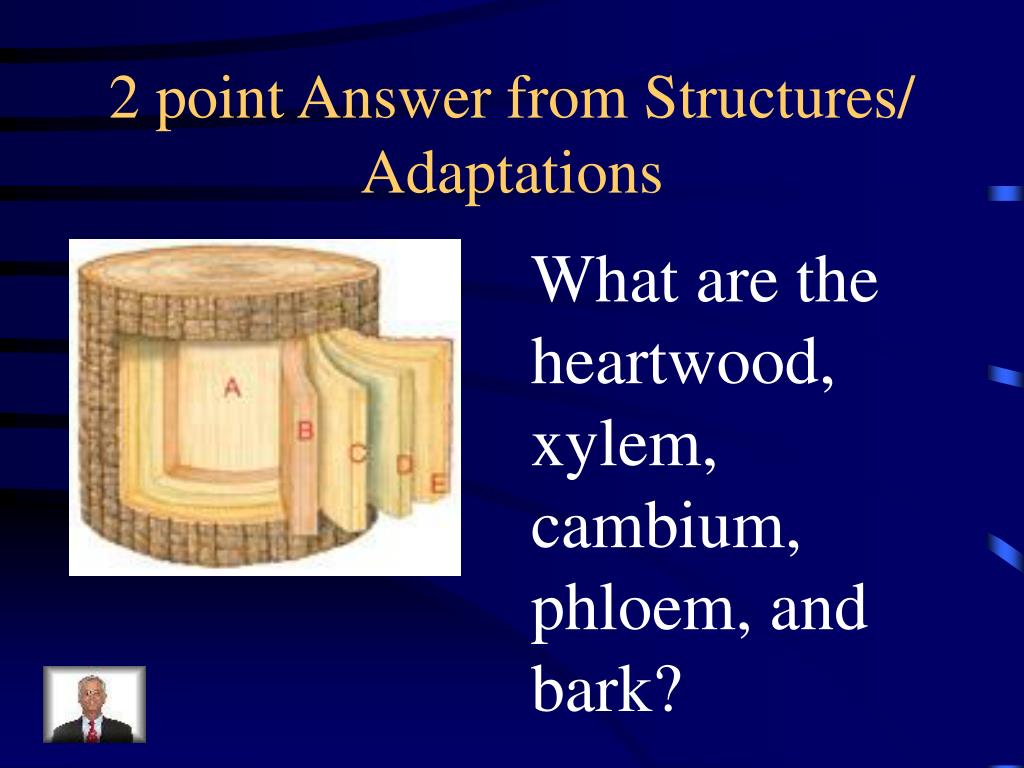 2 point Answer from Structures/ Adaptations

A
B
C
D
E

What are the heartwood, xylem, cambium, phloem, and bark?